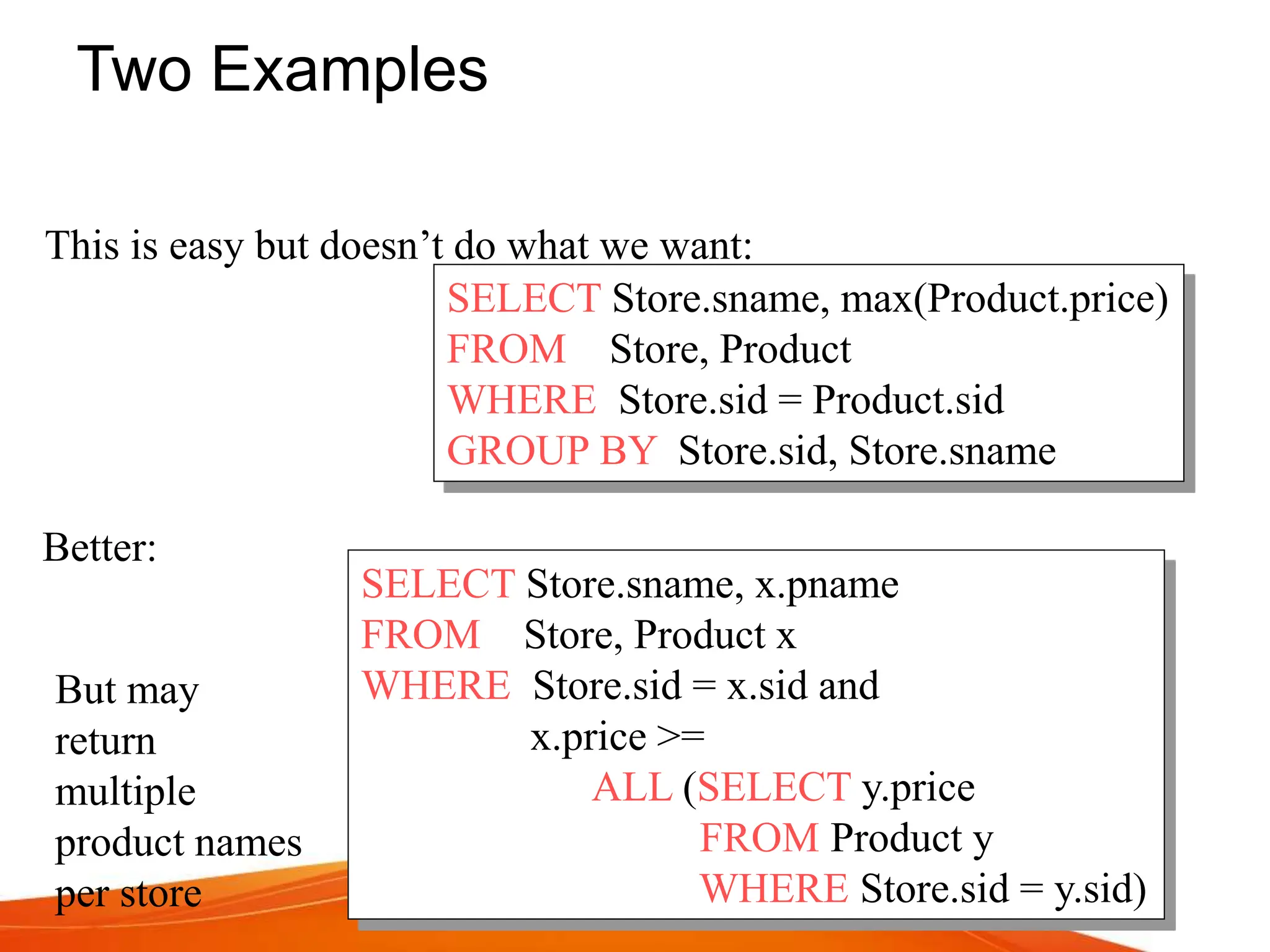 Two Examples

This is easy but doesn’t do what we want:

SELECT Store.sname, max(Product.price)
FROM Store, Product
WHERE Store.sid = Product.sid
GROUP BY Store.sid, Store.sname

Better:

SELECT Store.sname, x.pname
FROM Store, Product x
WHERE Store.sid = x.sid and
x.price >=
ALL (SELECT y.price
FROM Product y
WHERE Store.sid = y.sid)

But may return multiple product names per store